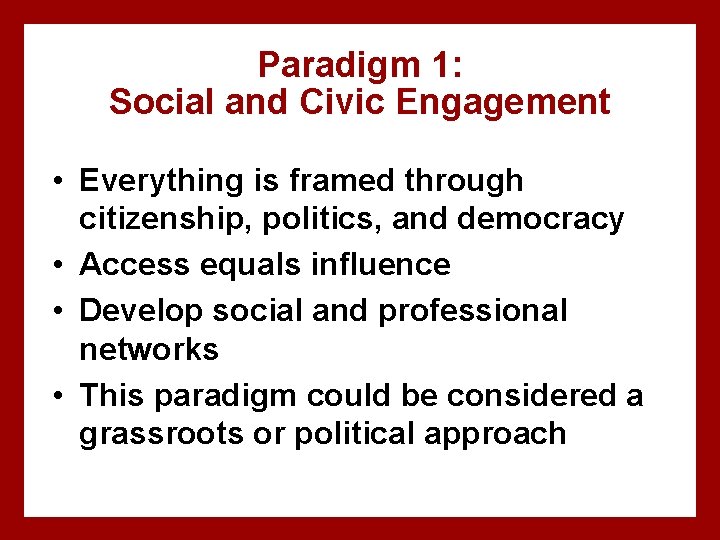 Paradigm 1:
Social and Civic Engagement

• Everything is framed through citizenship, politics, and democracy
• Access equals influence
• Develop social and professional networks
• This paradigm could be considered a grassroots or political approach